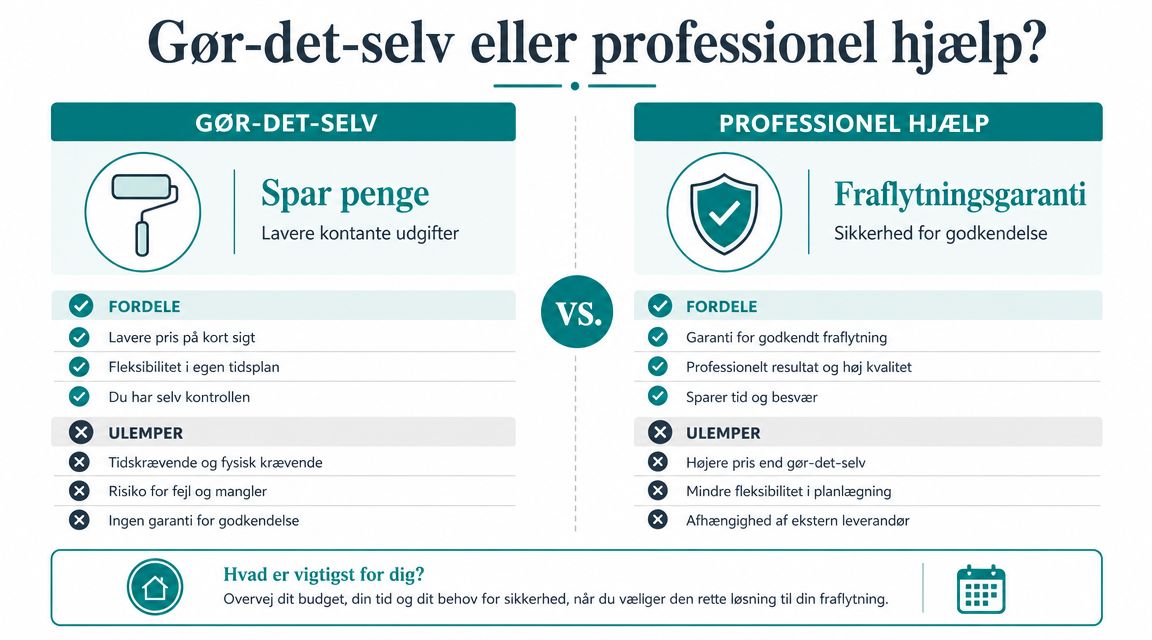 Gør-det-selv eller professionel hjælp?

GØR-DET-SELV

Spar penge
Lavere kontante udgifter

FORDELE
Lavere pris på kort sigt
Fleksibilitet i egen tidsplan
Du har selv kontrollen

ULEMPER
Tidskrævende og fysisk krævende
Risiko for fejl og mangler
Ingen garanti for godkendelse

VS.

PROFESSIONEL HJÆLP

Fraflytningsgaranti
Sikkerhed for godkendelse

FORDELE
Garanti for godkendt fraflytning
Professionelt resultat og høj kvalitet
Sparer tid og besvær

ULEMPER
Højere pris end gør-det-selv
Mindre fleksibilitet i planlægning
Afhængighed af ekstern leverandør

Hvad er vigtigst for dig?
Overvej dit budget, din tid og dit behov for sikkerhed, når du vælger den rette løsning til din fraflytning.